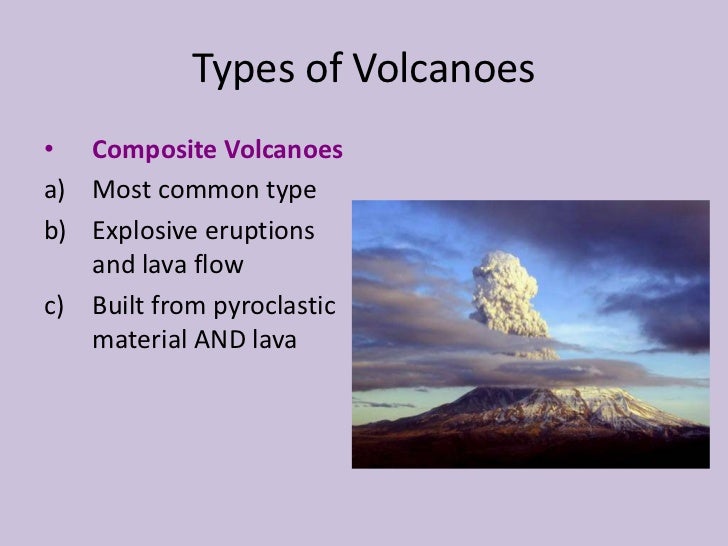 Types of Volcanoes

• Composite Volcanoes

a) Most common type

b) Explosive eruptions and lava flow

c) Built from pyroclastic material AND lava